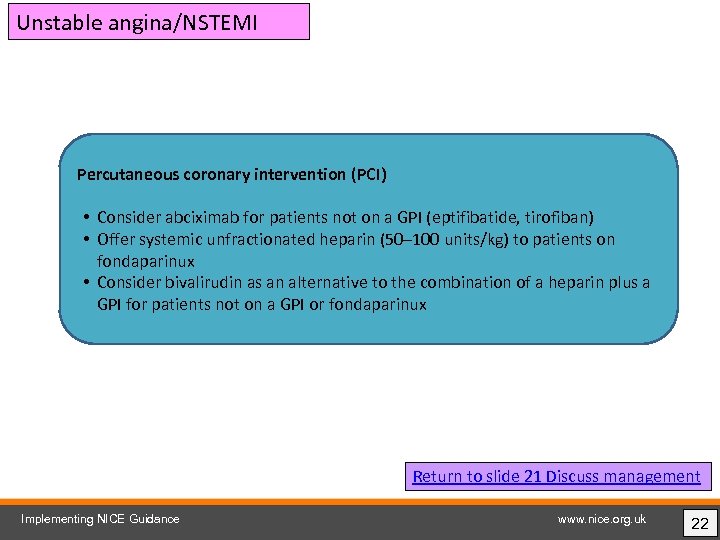 Unstable angina/NSTEMI

Percutaneous coronary intervention (PCI)

• Consider abciximab for patients not on a GPI (eptifibatide, tirofiban)
• Offer systemic unfractionated heparin (50–100 units/kg) to patients on fondaparinux
• Consider bivalirudin as an alternative to the combination of a heparin plus a GPI for patients not on a GPI or fondaparinux

Return to slide 21 Discuss management

Implementing NICE Guidance

www.nice.org.uk

22